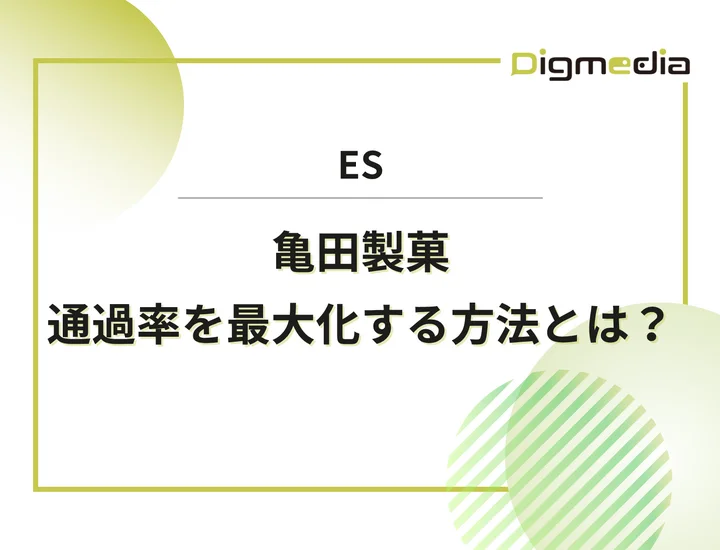 Digmedia

ES

亀田製菓
通過率を最大化する方法とは？